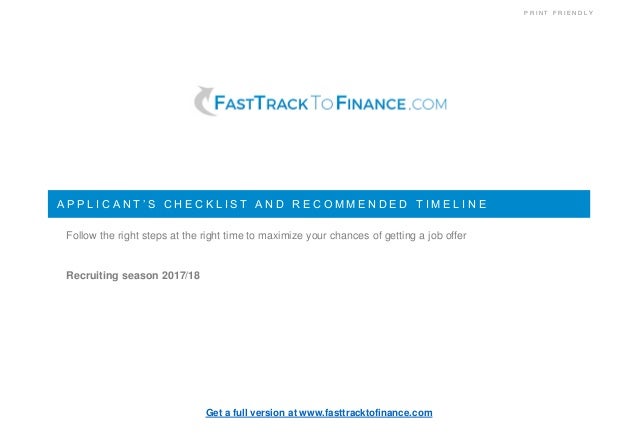 PRINT FRIENDLY

FASTTRACKTOFINANCE.COM

APPLICANT'S CHECKLIST AND RECOMMENDED TIMELINE

Follow the right steps at the right time to maximize your chances of getting a job offer

Recruiting season 2017/18

Get a full version at www.fasttracktofinance.com